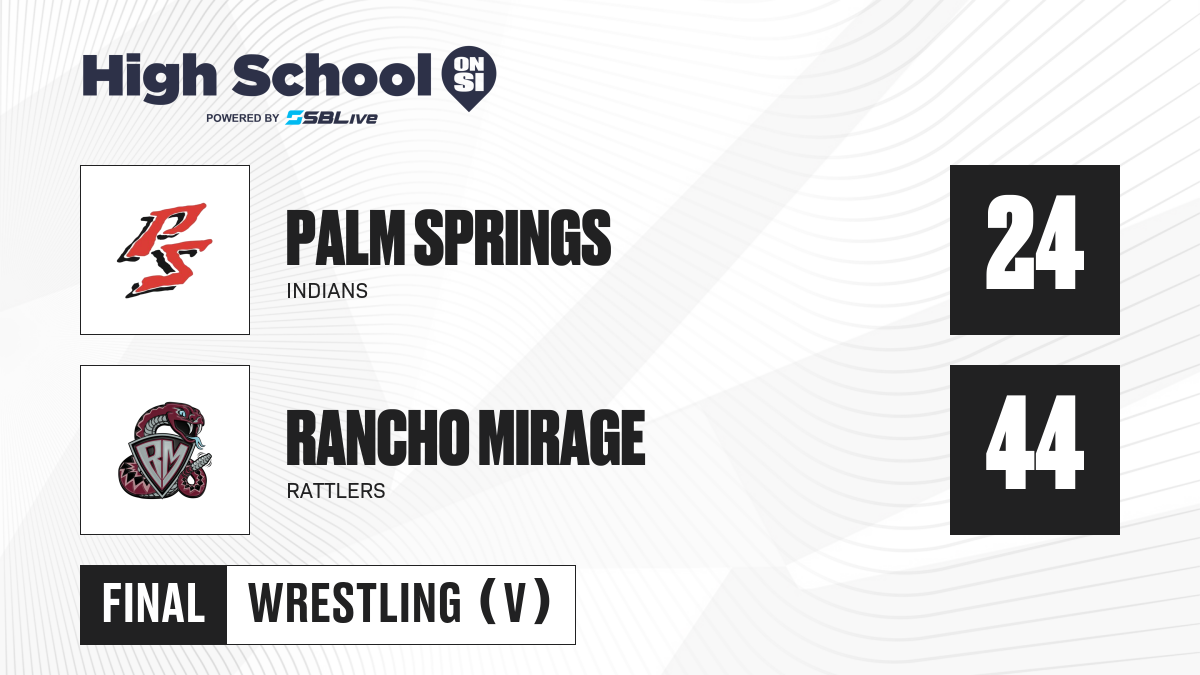 High School ON SI
POWERED BY SBLive

PS
PALM SPRINGS
INDIANS
24

RM
RANCHO MIRAGE
RATTLERS
44

FINAL WRESTLING (V)